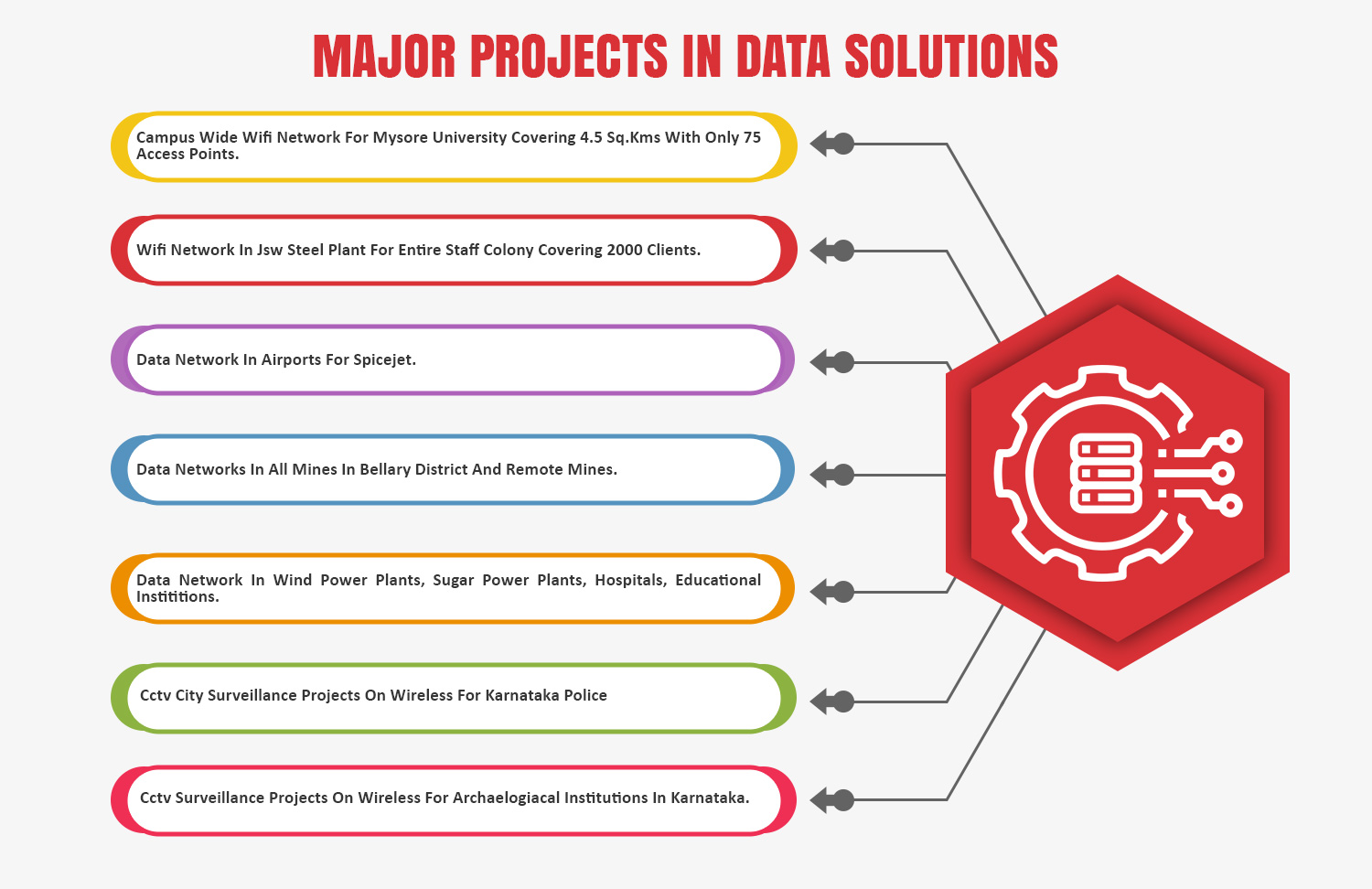 MAJOR PROJECTS IN DATA SOLUTIONS

Campus Wide Wifi Network For Mysore University Covering 4.5 Sq.Kms With Only 75 Access Points.

Wifi Network In Jsw Steel Plant For Entire Staff Colony Covering 2000 Clients.

Data Network In Airports For Spicejet.

Data Networks In All Mines In Bellary District And Remote Mines.

Data Network In Wind Power Plants, Sugar Power Plants, Hospitals, Educational Instititions.

Cctv City Surveillance Projects On Wireless For Karnataka Police

Cctv Surveillance Projects On Wireless For Archaelogiacal Institutions In Karnataka.